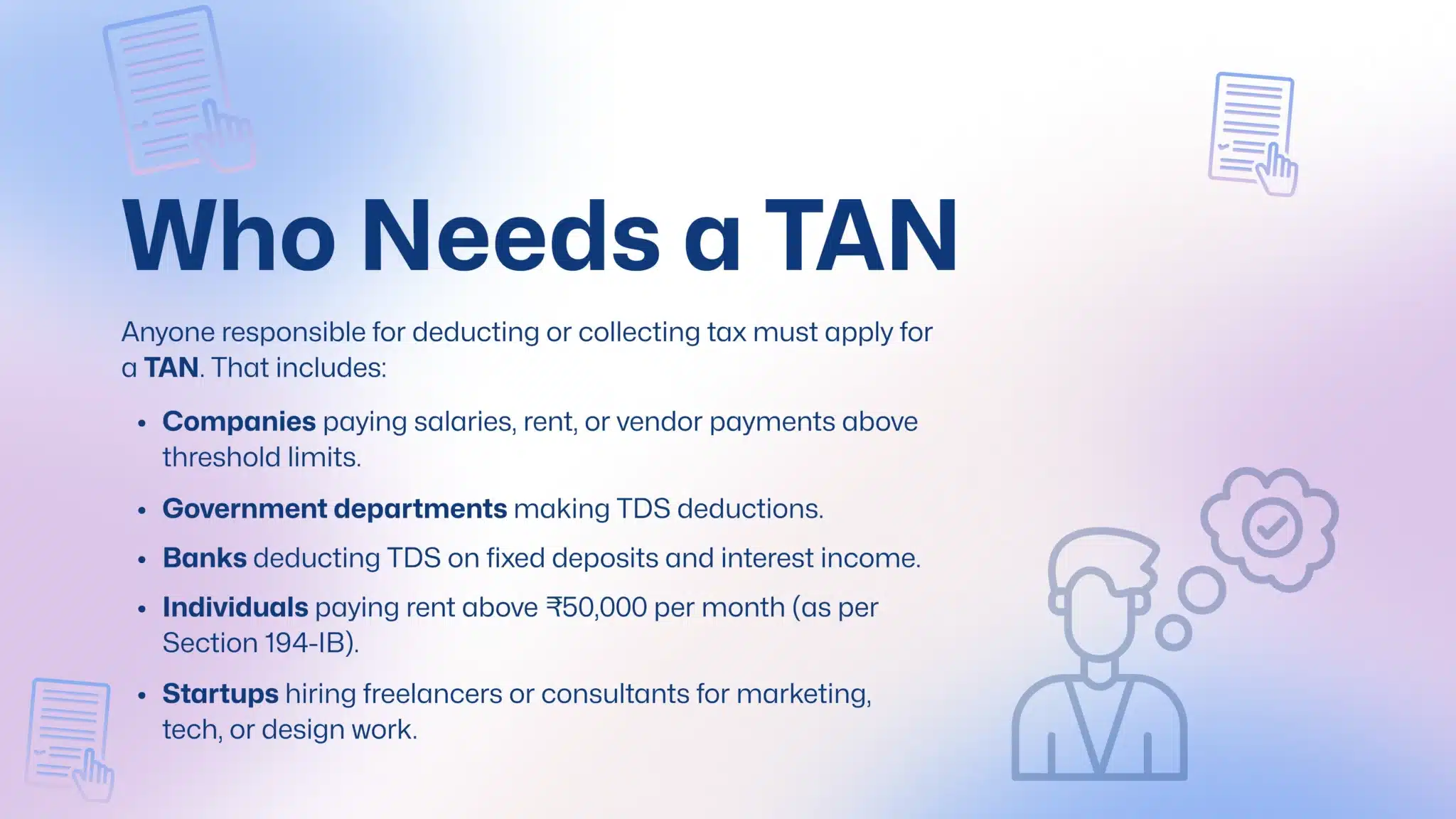 Who Needs a TAN

Anyone responsible for deducting or collecting tax must apply for a TAN. That includes:

• Companies paying salaries, rent, or vendor payments above threshold limits.

• Government departments making TDS deductions.

• Banks deducting TDS on fixed deposits and interest income.

• Individuals paying rent above ₹50,000 per month (as per Section 194-IB).

• Startups hiring freelancers or consultants for marketing, tech, or design work.